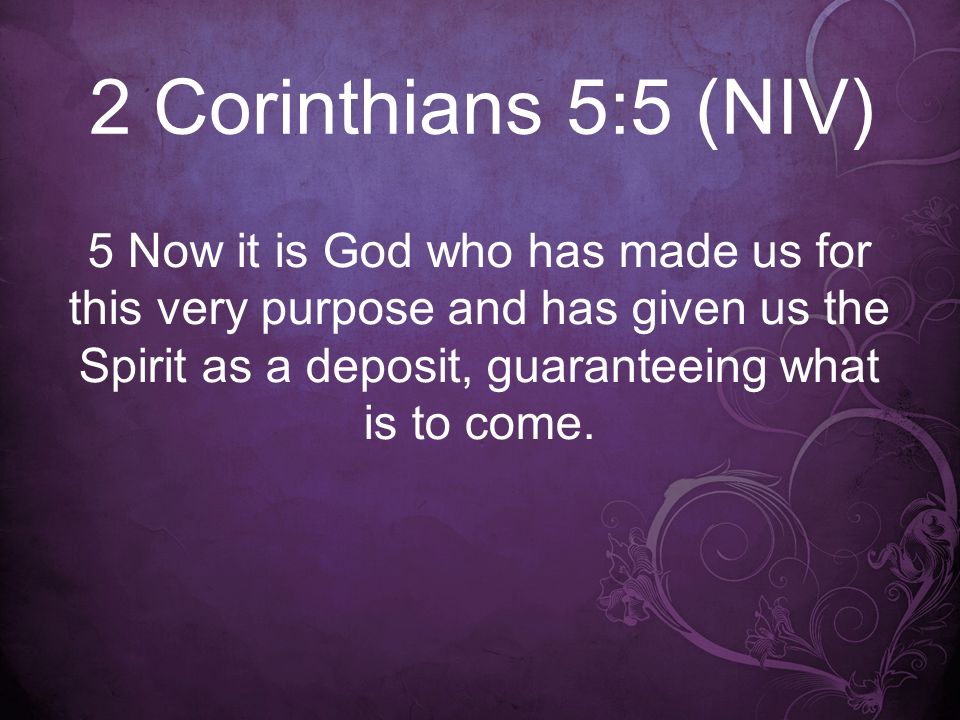 2 Corinthians 5:5 (NIV)

5 Now it is God who has made us for this very purpose and has given us the Spirit as a deposit, guaranteeing what is to come.